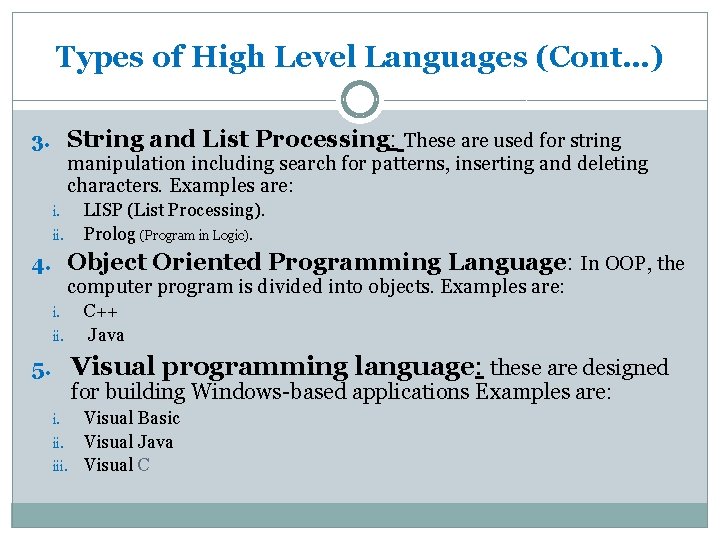 Types of High Level Languages (Cont…)

3. String and List Processing: These are used for string manipulation including search for patterns, inserting and deleting characters. Examples are:

i. LISP (List Processing).
ii. Prolog (Program in Logic).

4. Object Oriented Programming Language: In OOP, the computer program is divided into objects. Examples are:

i. C++
ii. Java

5. Visual programming language: these are designed for building Windows-based applications Examples are:

i. Visual Basic
ii. Visual Java
iii. Visual C